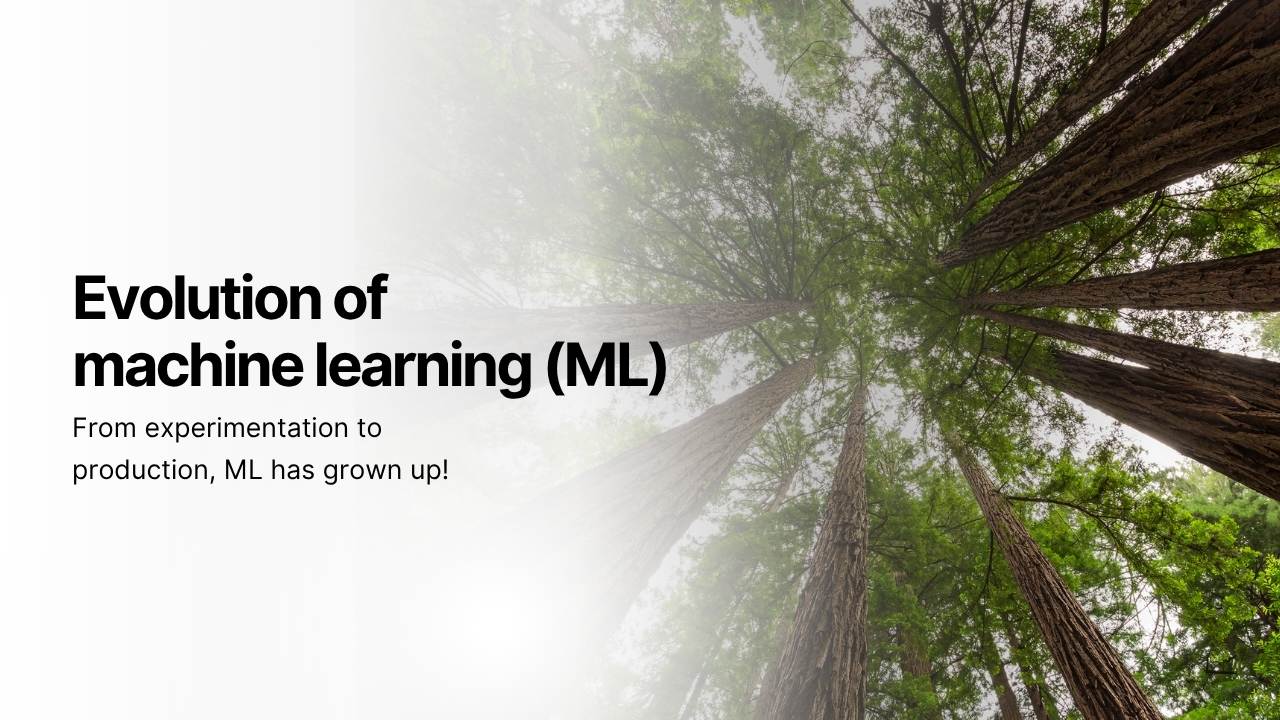 Evolution of machine learning (ML)

From experimentation to production, ML has grown up!